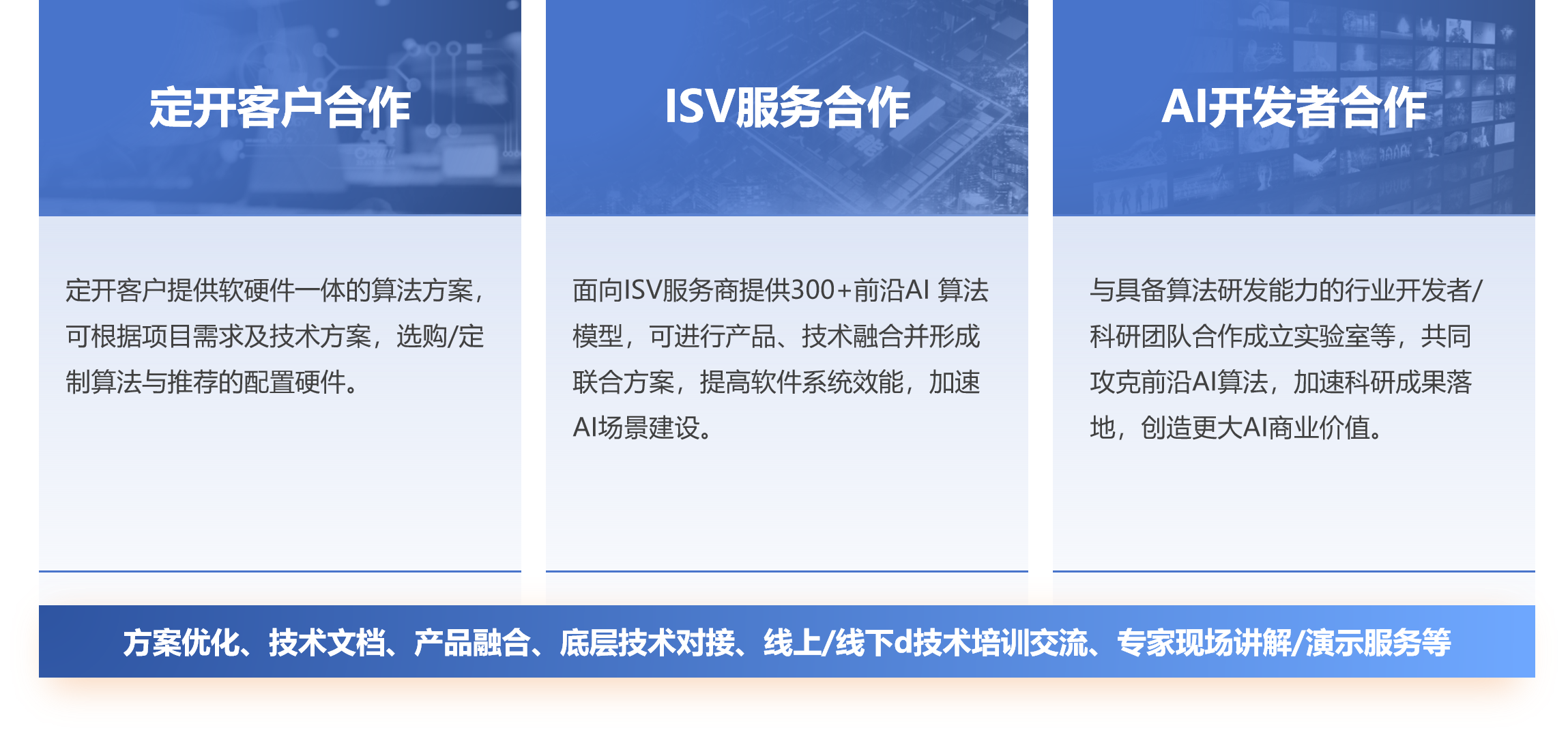 定开客户合作

定开客户提供软硬件一体的算法方案，可根据项目需求及技术方案，选购/定制算法与推荐的配置硬件。

ISV服务合作

面向ISV服务商提供300+前沿AI 算法模型，可进行产品、技术融合并形成联合方案，提高软件系统效能，加速AI场景建设。

AI开发者合作

与具备算法研发能力的行业开发者/科研团队合作成立实验室等，共同攻克前沿AI算法，加速科研成果落地，创造更大AI商业价值。

方案优化、技术文档、产品融合、底层技术对接、线上/线下d技术培训交流、专家现场讲解/演示服务等